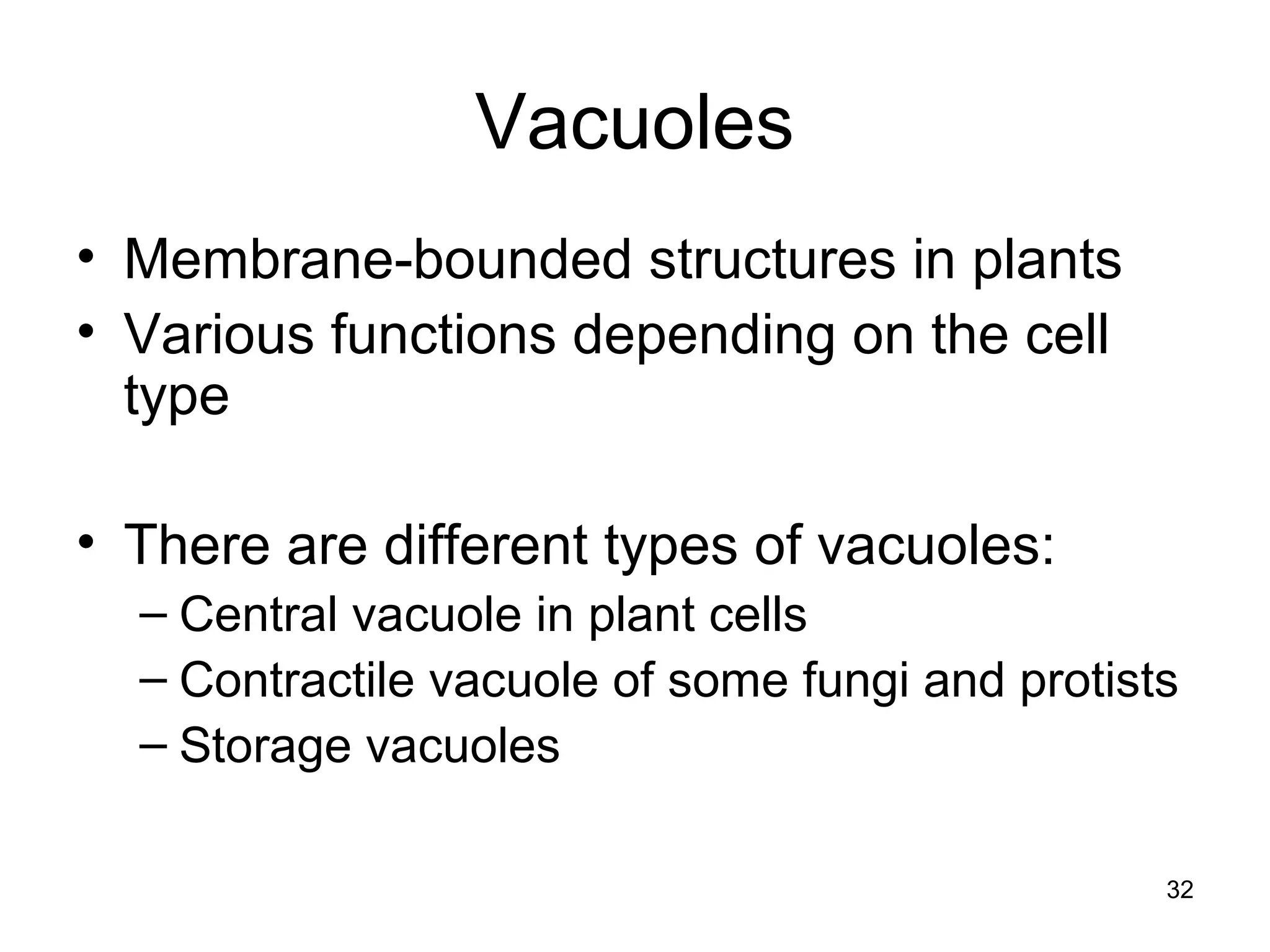 Vacuoles

• Membrane-bounded structures in plants
• Various functions depending on the cell type

• There are different types of vacuoles:
– Central vacuole in plant cells
– Contractile vacuole of some fungi and protists
– Storage vacuoles

32